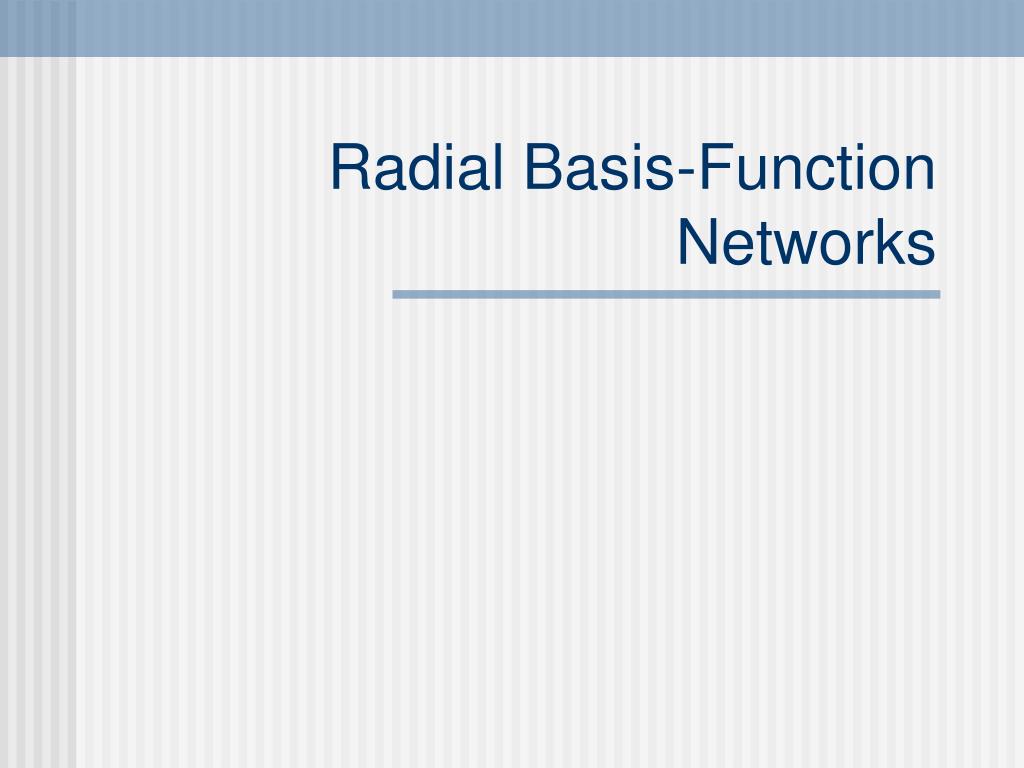 Radial Basis-Function Networks